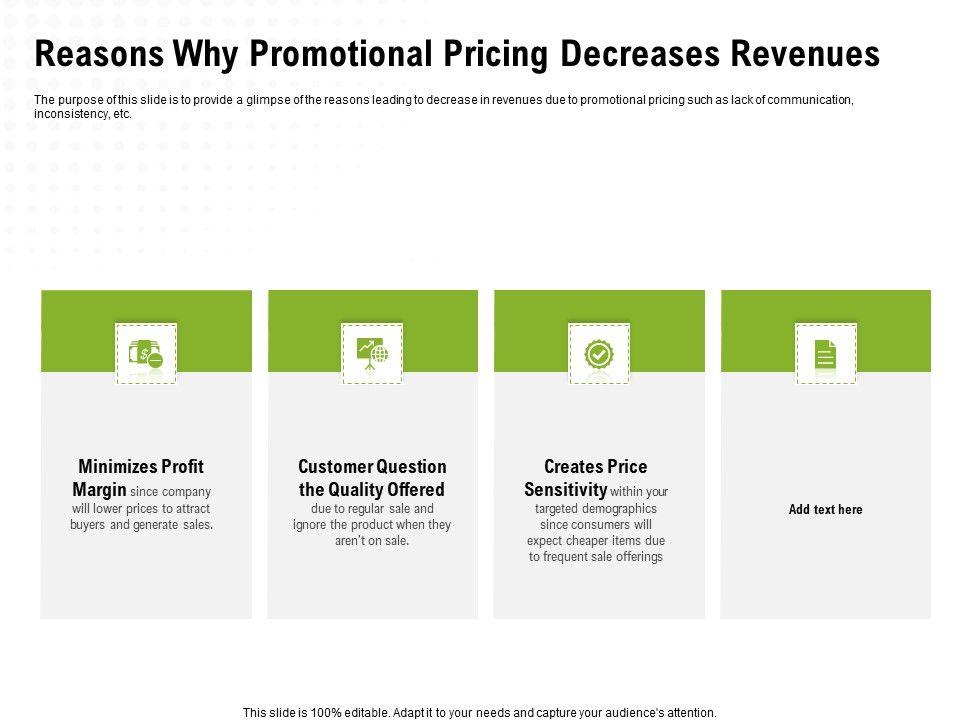 Reasons Why Promotional Pricing Decreases Revenues

The purpose of this slide is to provide a glimpse of the reasons leading to decrease in revenues due to promotional pricing such as lack of communication, inconsistency, etc.

Minimizes Profit Margin since company will lower prices to attract buyers and generate sales.

Customer Question the Quality Offered due to regular sale and ignore the product when they aren't on sale.

Creates Price Sensitivity within your targeted demographics since consumers will expect cheaper items due to frequent sale offerings

Add text here

This slide is 100% editable. Adapt it to your needs and capture your audience's attention.